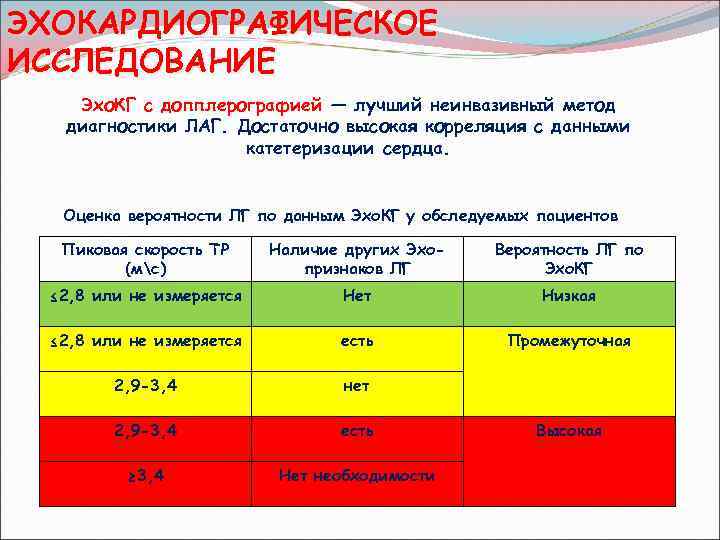 ЭХОКАРДИОГРАФИЧЕСКОЕ ИССЛЕДОВАНИЕ

ЭхоКГ с допплерографией — лучший неинвазивный метод диагностики ЛАГ. Достаточно высокая корреляция с данными катетеризации сердца.

Оценка вероятности ЛГ по данным ЭхоКГ у обследуемых пациентов

| Пиковая скорость ТР (м\с) | Наличие других Эхо-признаков ЛГ | Вероятность ЛГ по ЭхоКГ |
|---|---|---|
| ≤2,8 или не измеряется | Нет | Низкая |
| ≤2,8 или не измеряется | есть | Промежуточная |
| 2,9-3,4 | нет | |
| 2,9-3,4 | есть | Высокая |
| ≥3,4 | Нет необходимости | |